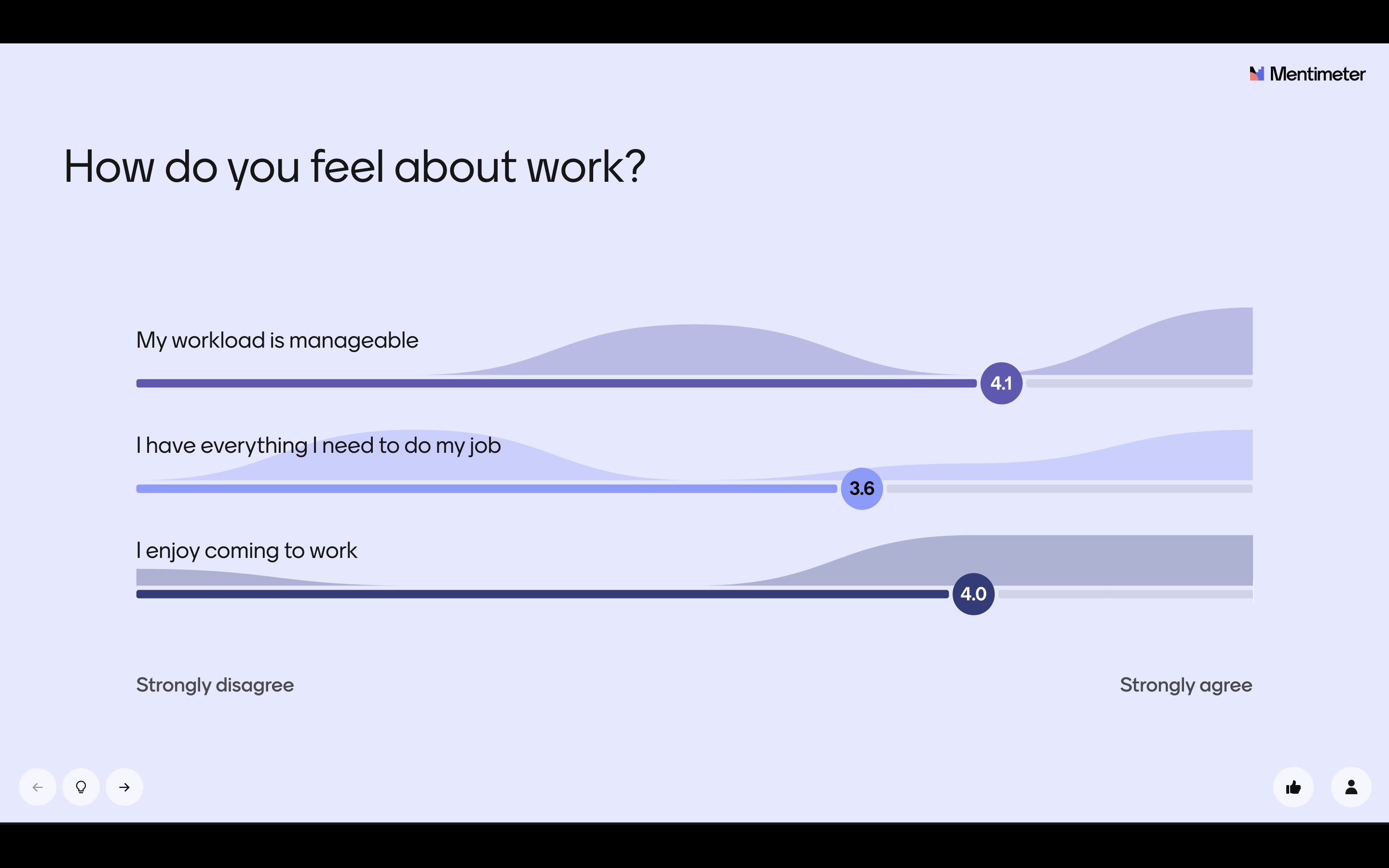 Mentimeter

How do you feel about work?

My workload is manageable

4.1

I have everything I need to do my job

3.6

I enjoy coming to work

4.0

Strongly disagree

Strongly agree